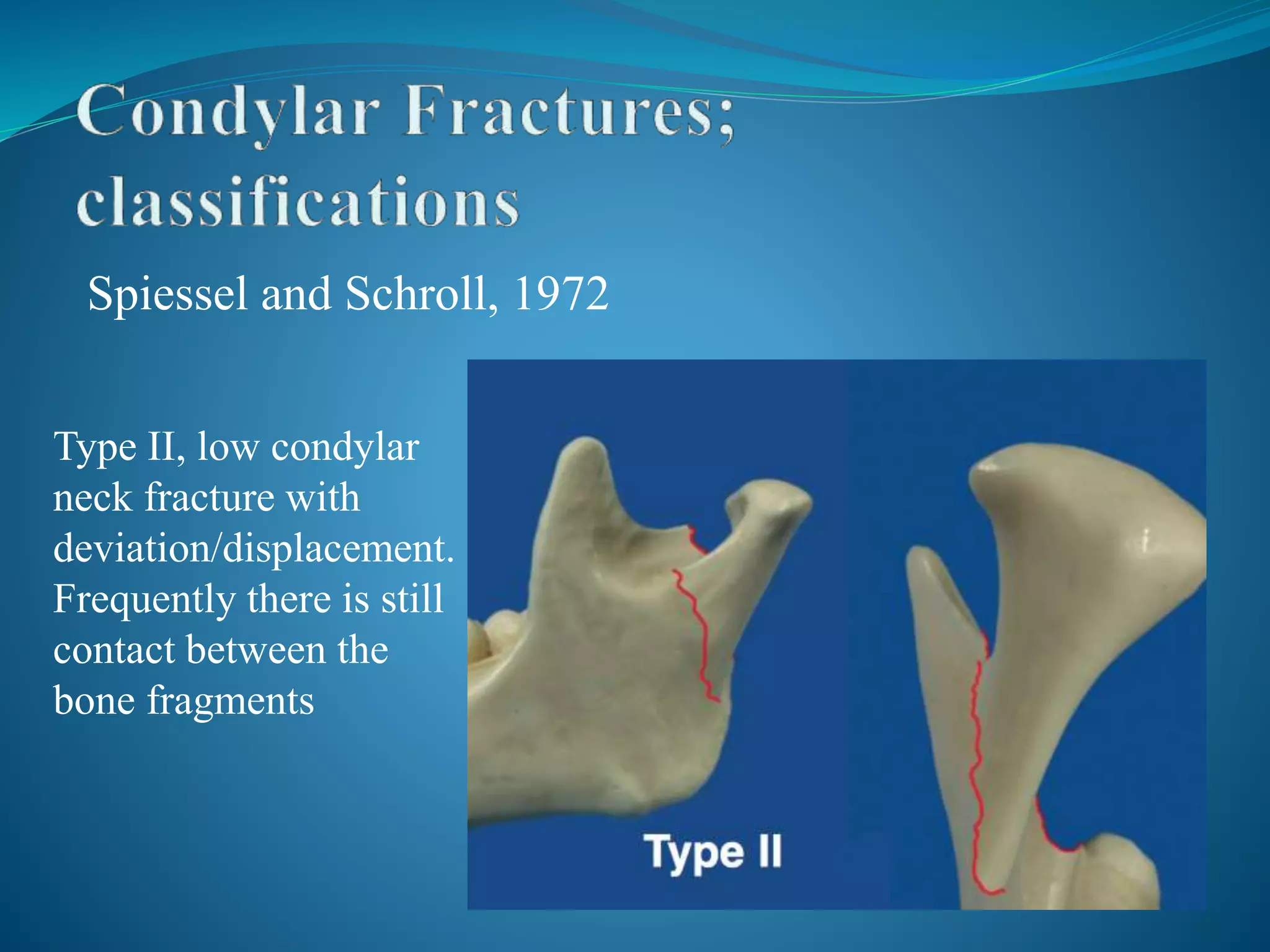 Condylar Fractures; classifications

Spiessel and Schroll, 1972

Type II, low condylar neck fracture with deviation/displacement. Frequently there is still contact between the bone fragments

Type II